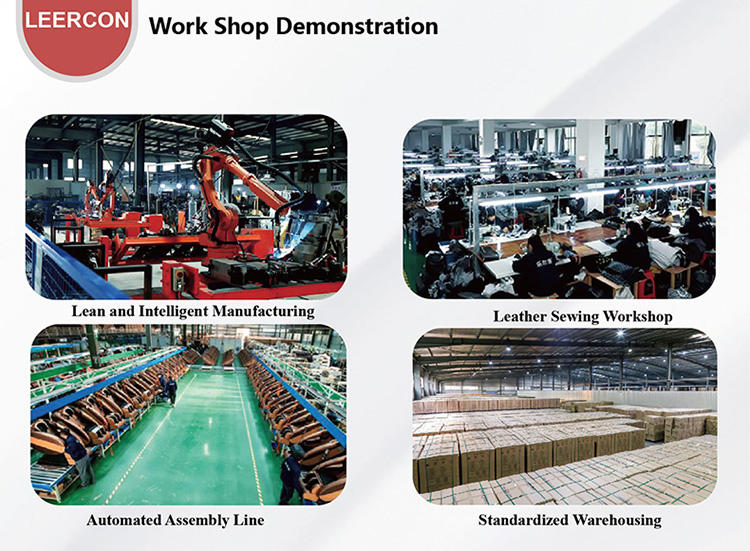 LEERCON

Work Shop Demonstration

Lean and Intelligent Manufacturing

Leather Sewing Workshop

Automated Assembly Line

Standardized Warehousing